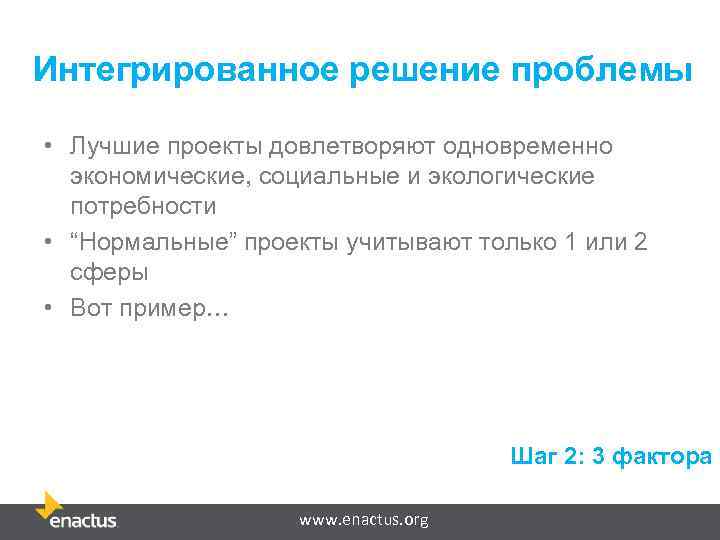 Интегрированное решение проблемы

• Лучшие проекты довлетворяют одновременно экономические, социальные и экологические потребности
• “Нормальные” проекты учитывают только 1 или 2 сферы
• Вот пример…

Шаг 2: 3 фактора

enactus

www.enactus.org